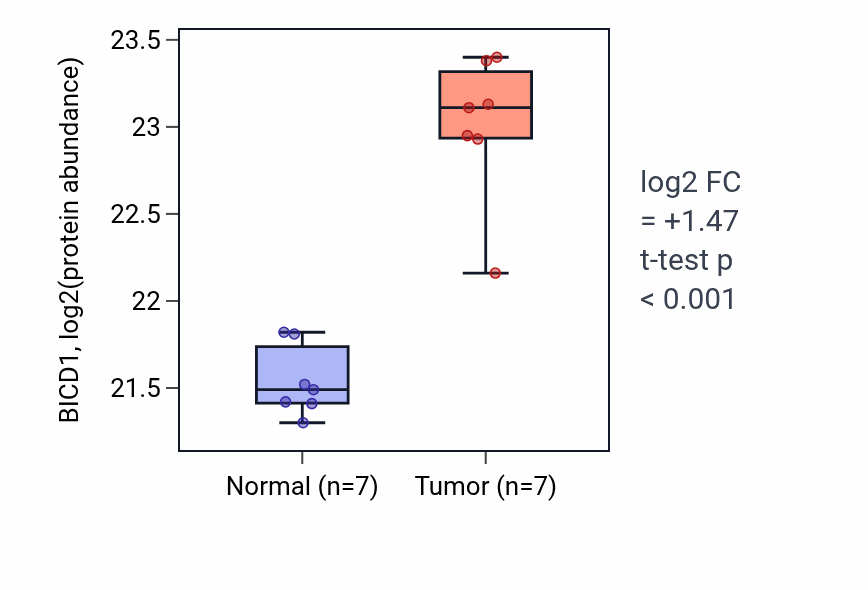 BICD1, log2(protein abundance)

23.5
23
22.5
22
21.5

Normal (n=7)
Tumor (n=7)

log2 FC
= +1.47
t-test p
< 0.001